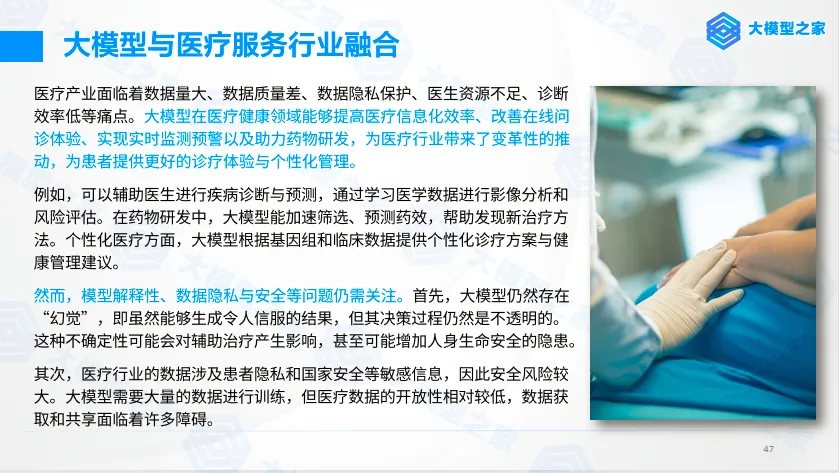 大模型与医疗服务行业融合

大模型之家

医疗产业面临着数据量大、数据质量差、数据隐私保护、医生资源不足、诊断效率低等痛点。大模型在医疗健康领域能够提高医疗信息化效率、改善在线问诊体验、实现实时监测预警以及助力药物研发，为医疗行业带来了变革性的推动，为患者提供更好的诊疗体验与个性化管理。

例如，可以辅助医生进行疾病诊断与预测，通过学习医学数据进行影像分析和风险评估。在药物研发中，大模型能加速筛选、预测药效，帮助发现新治疗方法。个性化医疗方面，大模型根据基因组和临床数据提供个性化诊疗方案与健康管理建议。

然而，模型解释性、数据隐私与安全等问题仍需关注。首先，大模型仍然存在“幻觉”，即虽然能够生成令人信服的结果，但其决策过程仍然是不透明的。这种不确定性可能会对辅助治疗产生影响，甚至可能增加人身生命安全的隐患。

其次，医疗行业的数据涉及患者隐私和国家安全等敏感信息，因此安全风险较大。大模型需要大量的数据进行训练，但医疗数据的开放性相对较低，数据获取和共享面临着许多障碍。

47